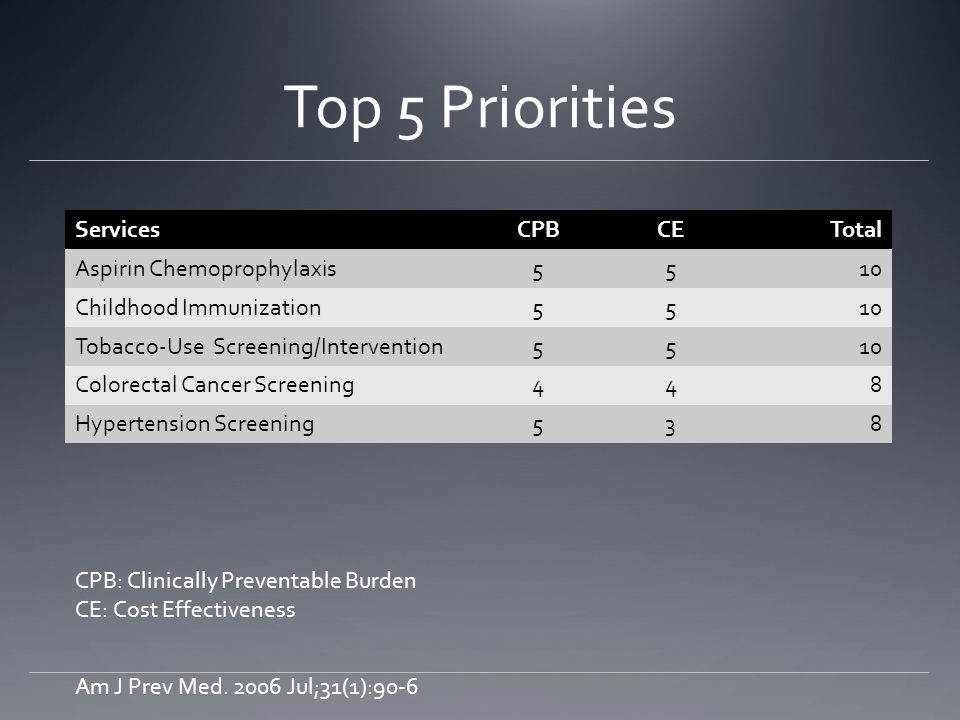 Top 5 Priorities

| Services | CPB | CE | Total |
|---|---|---|---|
| Aspirin Chemoprophylaxis | 5 | 5 | 10 |
| Childhood Immunization | 5 | 5 | 10 |
| Tobacco-Use Screening/Intervention | 5 | 5 | 10 |
| Colorectal Cancer Screening | 4 | 4 | 8 |
| Hypertension Screening | 5 | 3 | 8 |

CPB: Clinically Preventable Burden
CE: Cost Effectiveness

Am J Prev Med. 2006 Jul;31(1):90-6